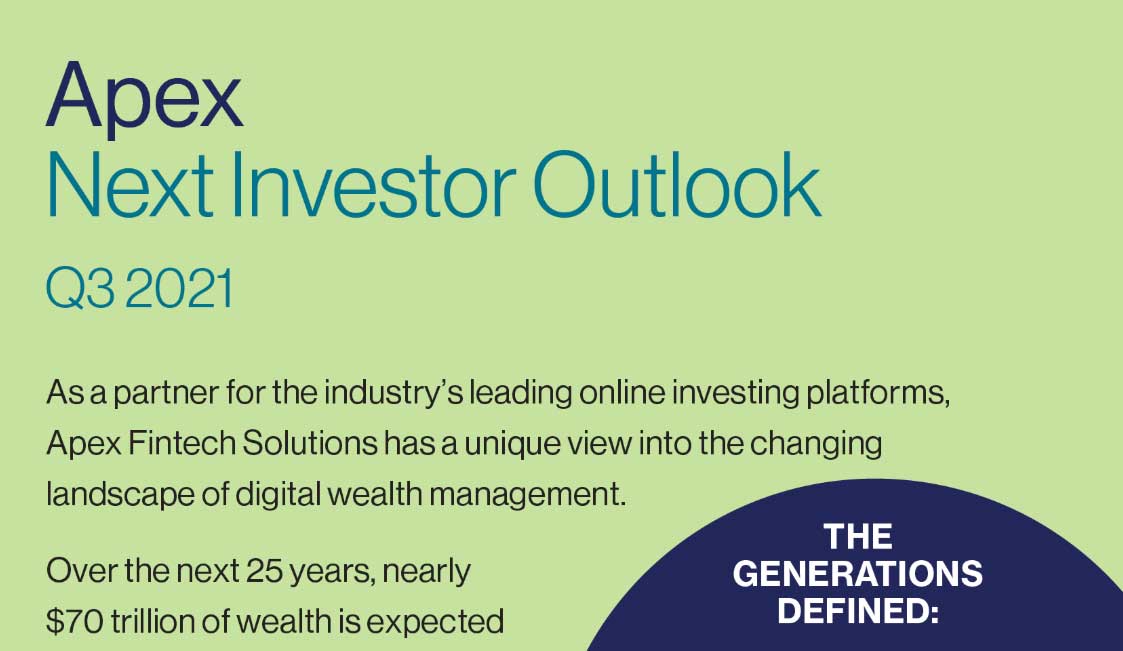 Apex
Next Investor Outlook
Q3 2021

As a partner for the industry's leading online investing platforms, Apex Fintech Solutions has a unique view into the changing landscape of digital wealth management.

Over the next 25 years, nearly $70 trillion of wealth is expected

THE GENERATIONS DEFINED: